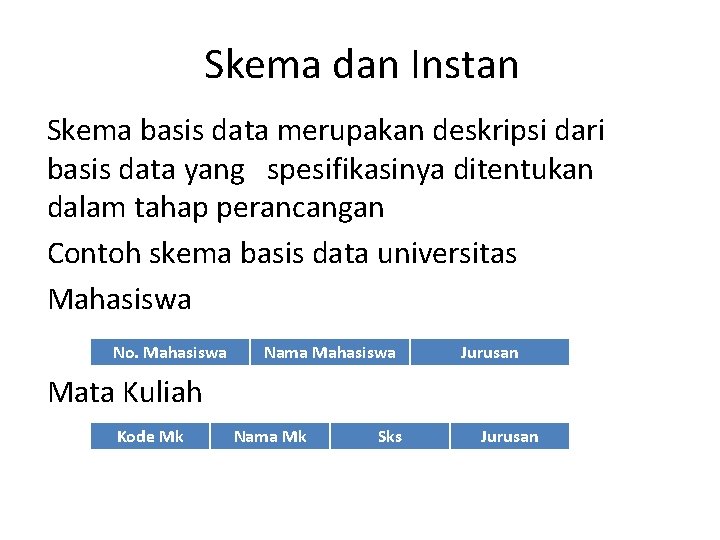 Skema dan Instan

Skema basis data merupakan deskripsi dari basis data yang spesifikasinya ditentukan dalam tahap perancangan

Contoh skema basis data universitas

Mahasiswa

| No. Mahasiswa | Nama Mahasiswa | Jurusan |
|---|---|---|

Mata Kuliah

| Kode Mk | Nama Mk | Sks | Jurusan |
|---|---|---|---|